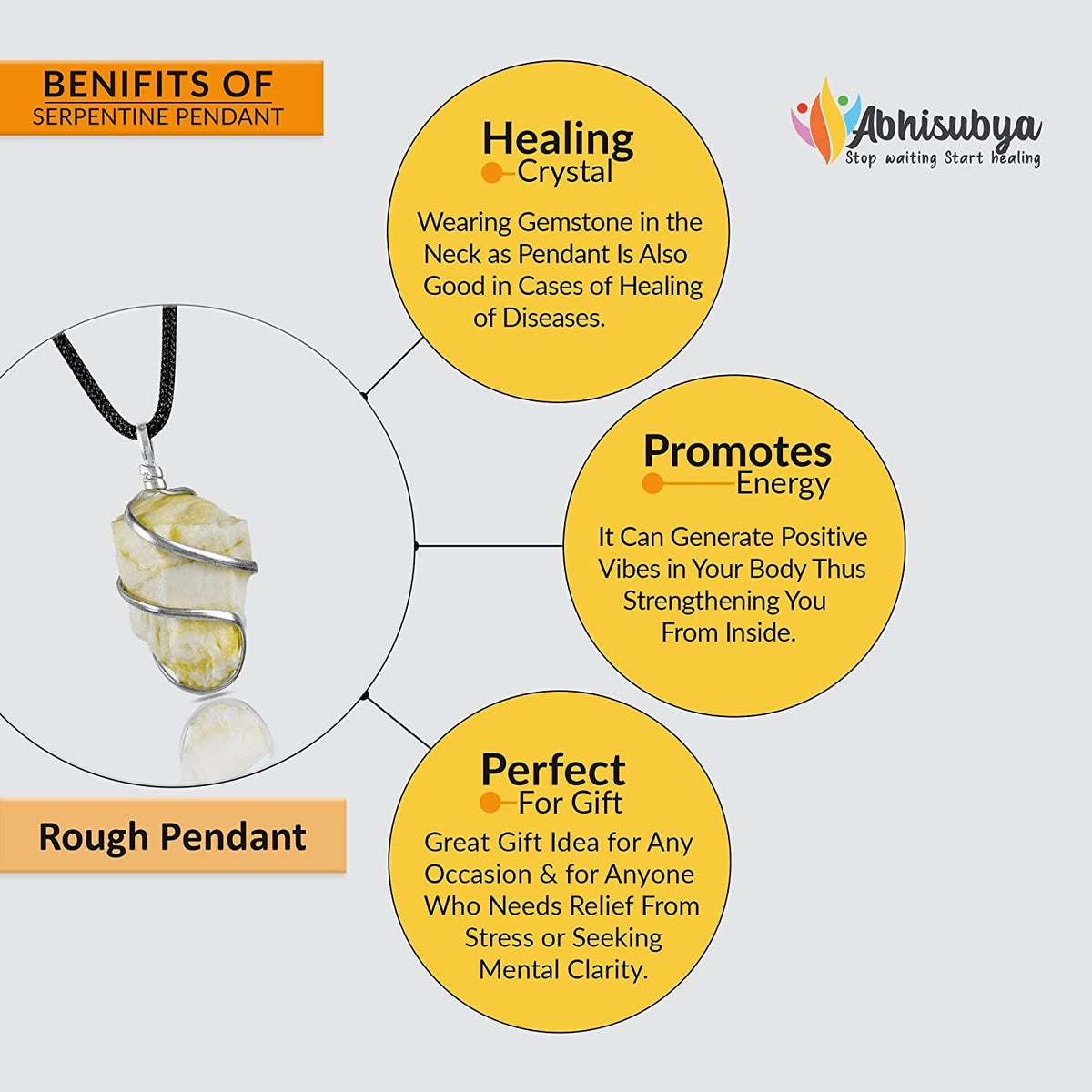 BENIFITS OF
SERPENTINE PENDANT

Abhisubya
Stop waiting Start healing

Healing
Crystal

Wearing Gemstone in the Neck as Pendant Is Also Good in Cases of Healing of Diseases.

Promotes
Energy

It Can Generate Positive Vibes in Your Body Thus Strengthening You From Inside.

Perfect
For Gift

Great Gift Idea for Any Occasion & for Anyone Who Needs Relief From Stress or Seeking Mental Clarity.

Rough Pendant